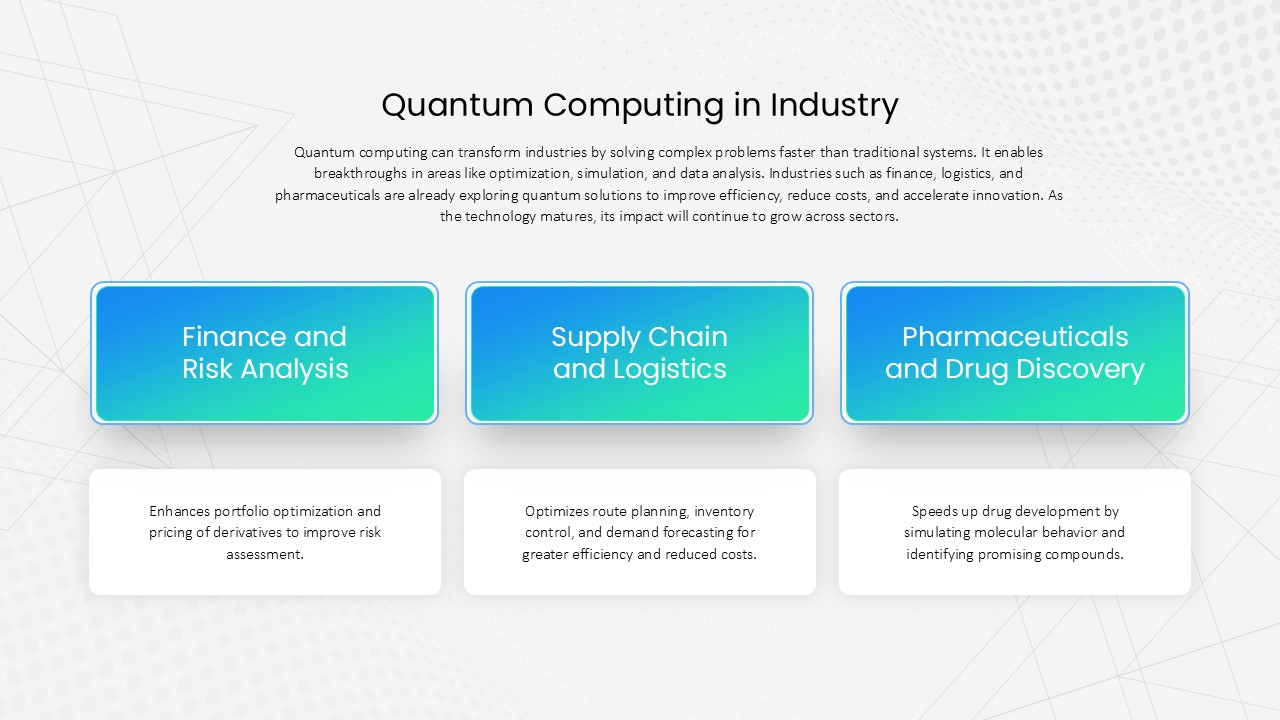 Quantum Computing in Industry

Quantum computing can transform industries by solving complex problems faster than traditional systems. It enables breakthroughs in areas like optimization, simulation, and data analysis. Industries such as finance, logistics, and pharmaceuticals are already exploring quantum solutions to improve efficiency, reduce costs, and accelerate innovation. As the technology matures, its impact will continue to grow across sectors.

Finance and Risk Analysis

Enhances portfolio optimization and pricing of derivatives to improve risk assessment.

Supply Chain and Logistics

Optimizes route planning, inventory control, and demand forecasting for greater efficiency and reduced costs.

Pharmaceuticals and Drug Discovery

Speeds up drug development by simulating molecular behavior and identifying promising compounds.